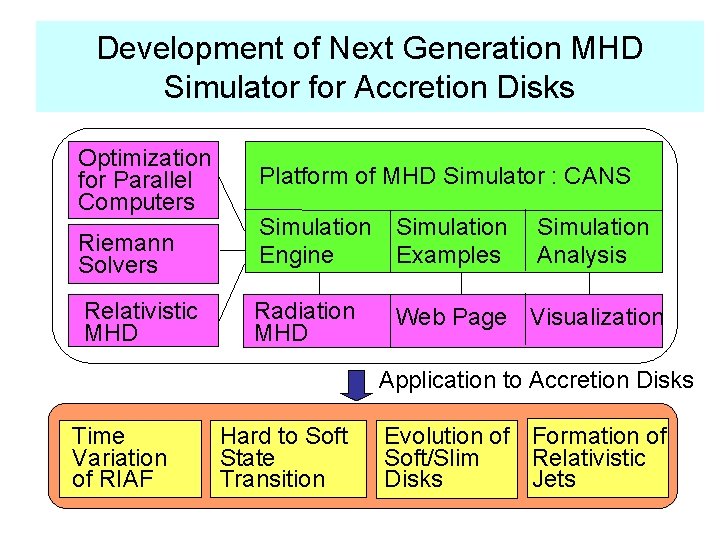 Development of Next Generation MHD Simulator for Accretion Disks

Optimization for Parallel Computers

Riemann Solvers

Relativistic MHD

Platform of MHD Simulator : CANS

Simulation Engine

Simulation Examples

Simulation Analysis

Radiation MHD

Web Page

Visualization

Application to Accretion Disks

Time Variation of RIAF

Hard to Soft State Transition

Evolution of Soft/Slim Disks

Formation of Relativistic Jets